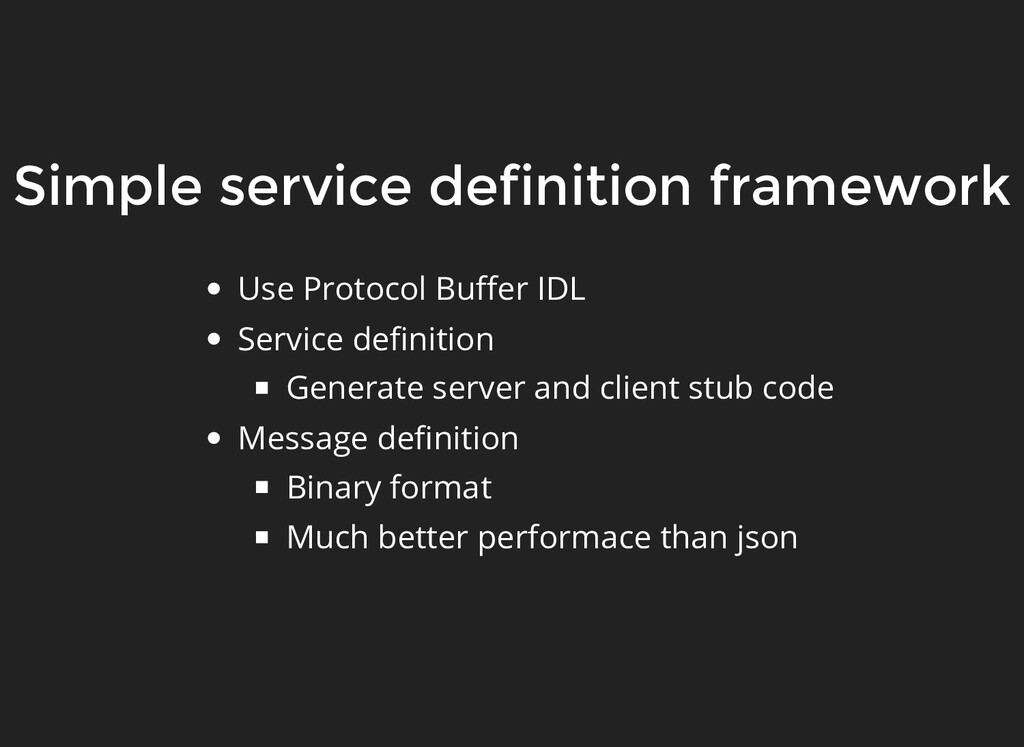 Simple service definition framework

- Use Protocol Buffer IDL
- Service definition
  - Generate server and client stub code
- Message definition
  - Binary format
  - Much better performace than json